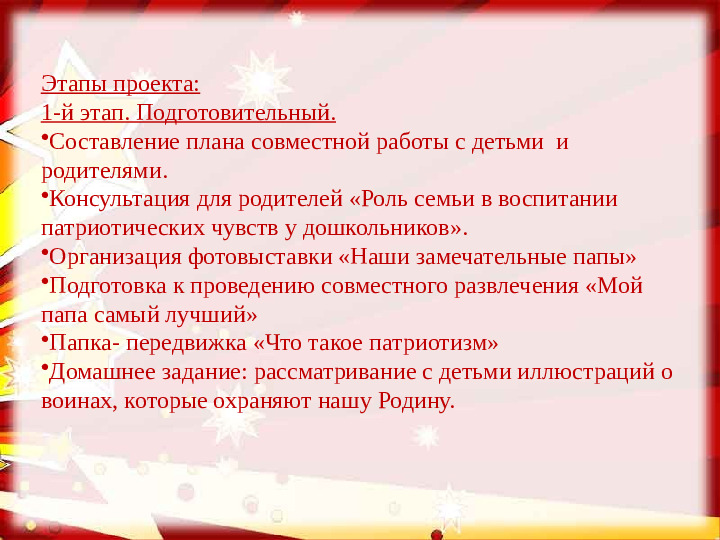 Этапы проекта:
1-й этап. Подготовительный.

•Составление плана совместной работы с детьми и родителями.

•Консультация для родителей «Роль семьи в воспитании патриотических чувств у дошкольников».

•Организация фотовыставки «Наши замечательные папы»

•Подготовка к проведению совместного развлечения «Мой папа самый лучший»

•Папка- передвижка «Что такое патриотизм»

•Домашнее задание: рассматривание с детьми иллюстраций о воинах, которые охраняют нашу Родину.